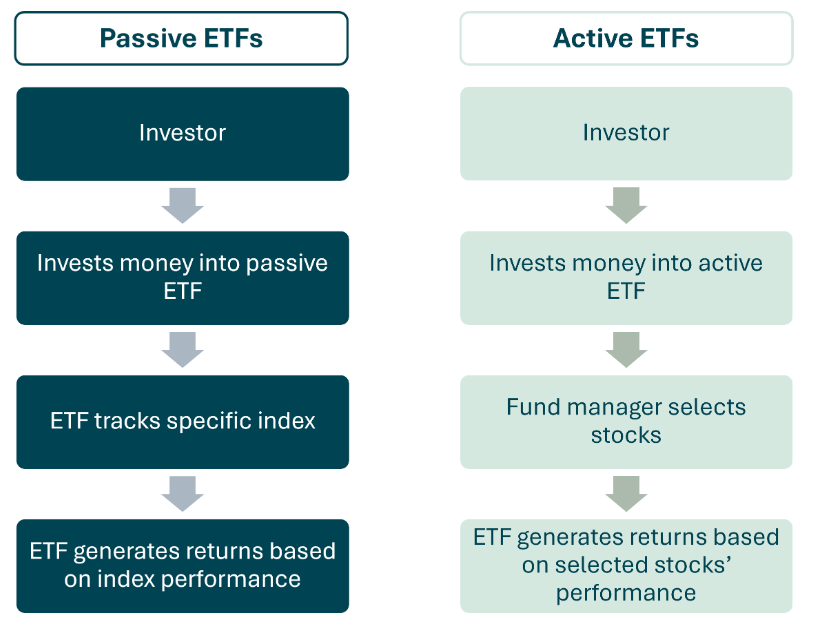 Passive ETFs

Investor

Invests money into passive ETF

ETF tracks specific index

ETF generates returns based on index performance

Active ETFs

Investor

Invests money into active ETF

Fund manager selects stocks

ETF generates returns based on selected stocks' performance